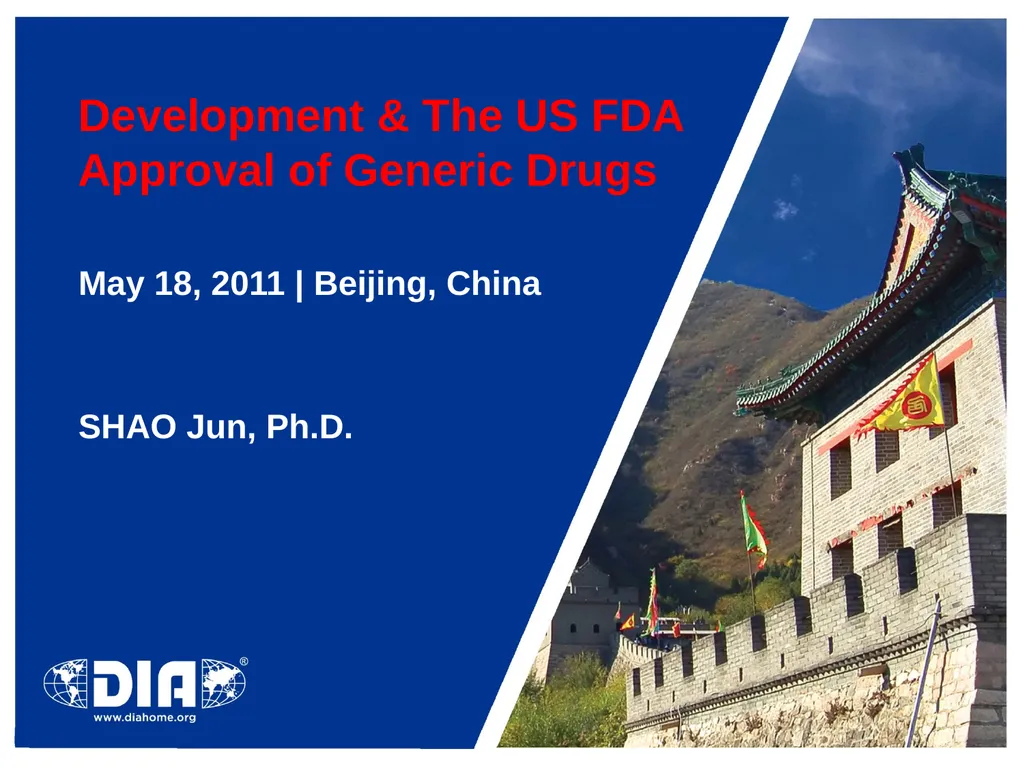 Development & The US FDA Approval of Generic Drugs

May 18, 2011 | Beijing, China

SHAO Jun, Ph.D.

DIA®
www.diahome.org